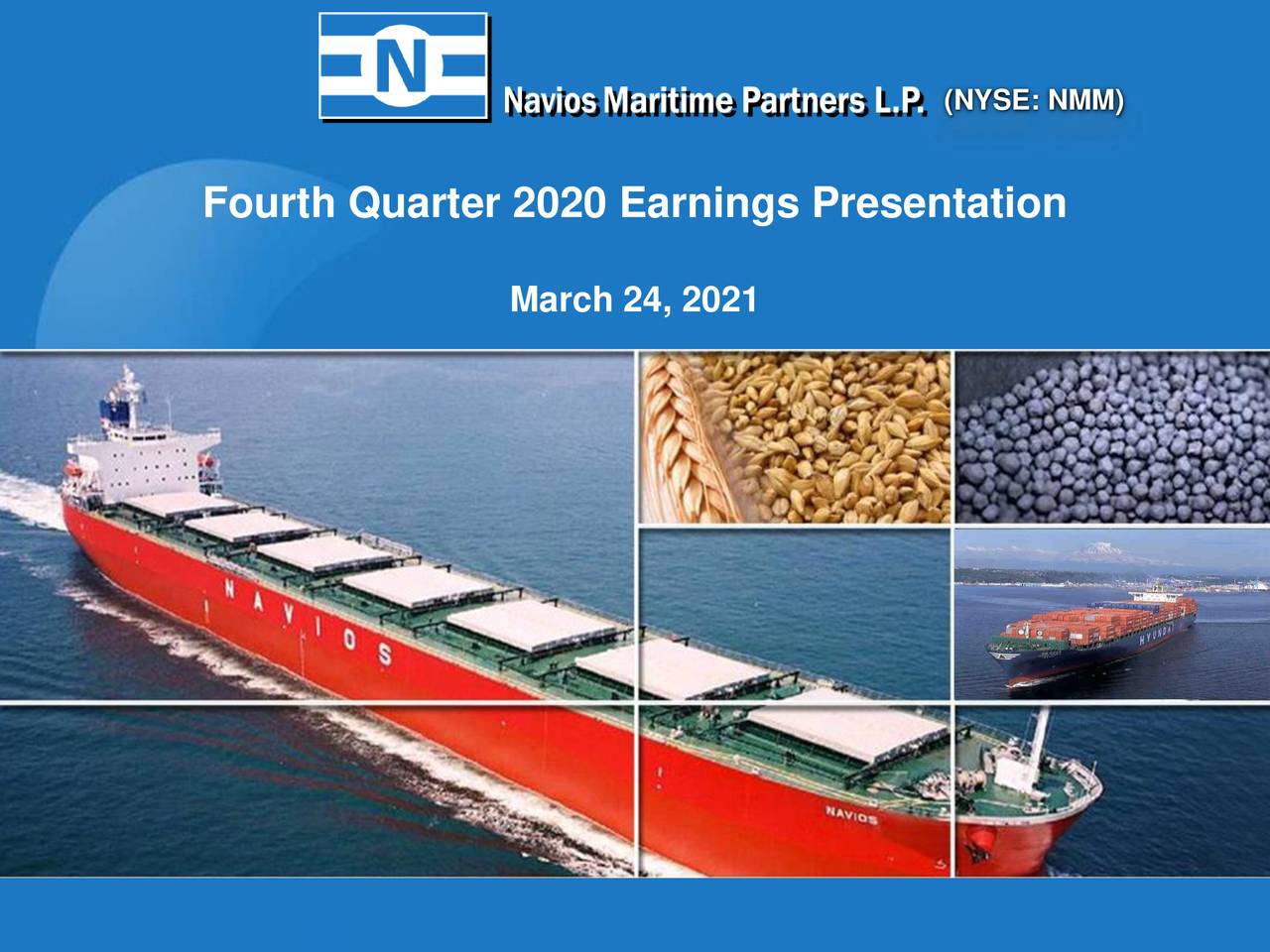 N

Navios Maritime Partners L.P. (NYSE: NMM)

Fourth Quarter 2020 Earnings Presentation

March 24, 2021

NAVIOS

NAVIOS

HYUNDAI